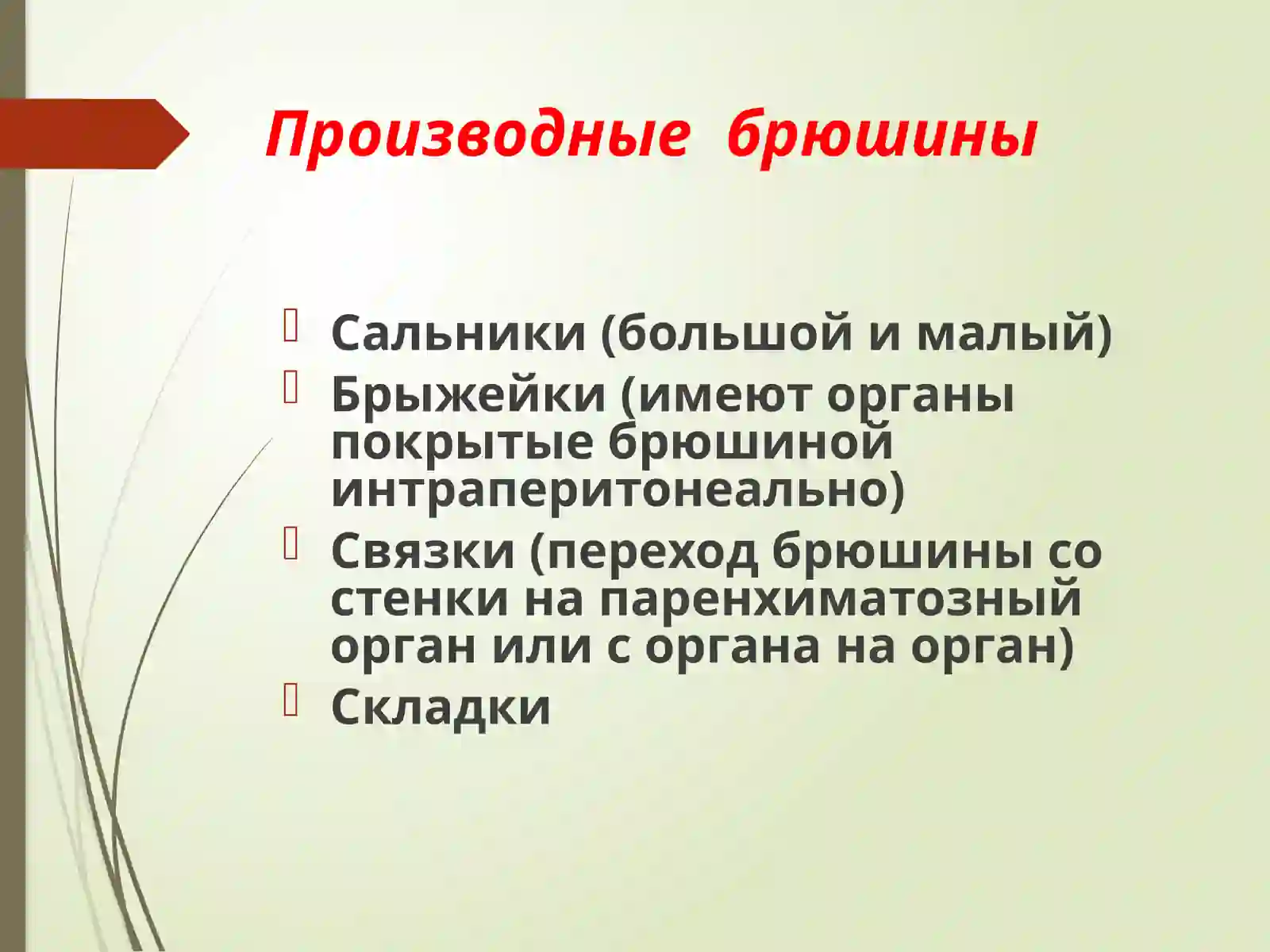 Производные брюшины

Сальники (большой и малый)
Брыжейки (имеют органы покрытые брюшиной интраперитонеально)
Связки (переход брюшины со стенки на паренхиматозный орган или с органа на орган)
Складки